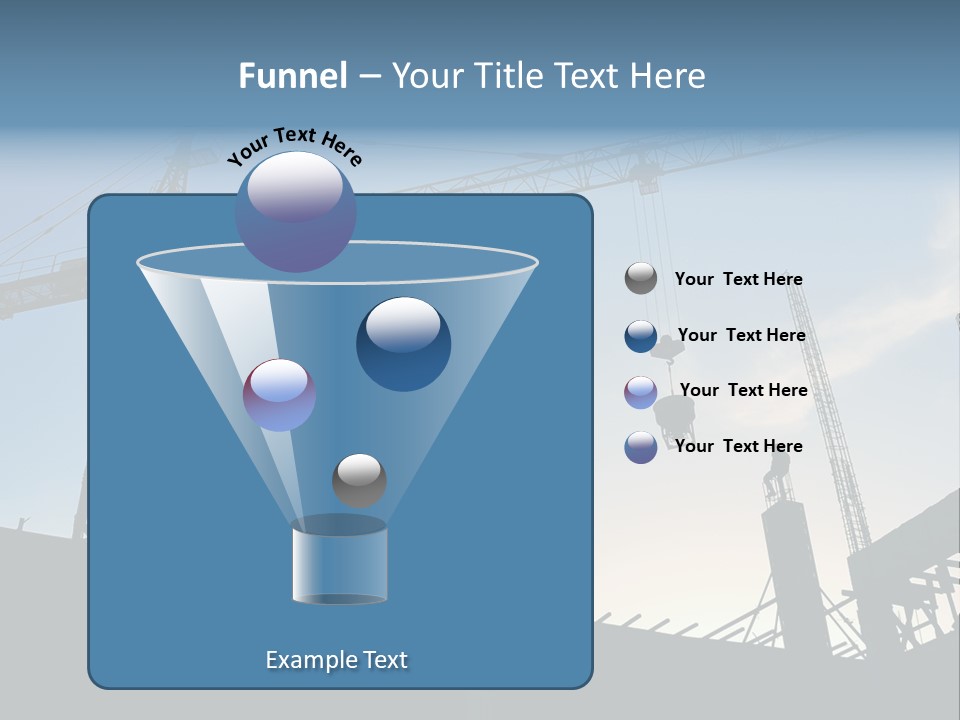 Funnel – Your Title Text Here

Your Text Here

Your Text Here

Your Text Here

Your Text Here

Your Text Here

Example Text